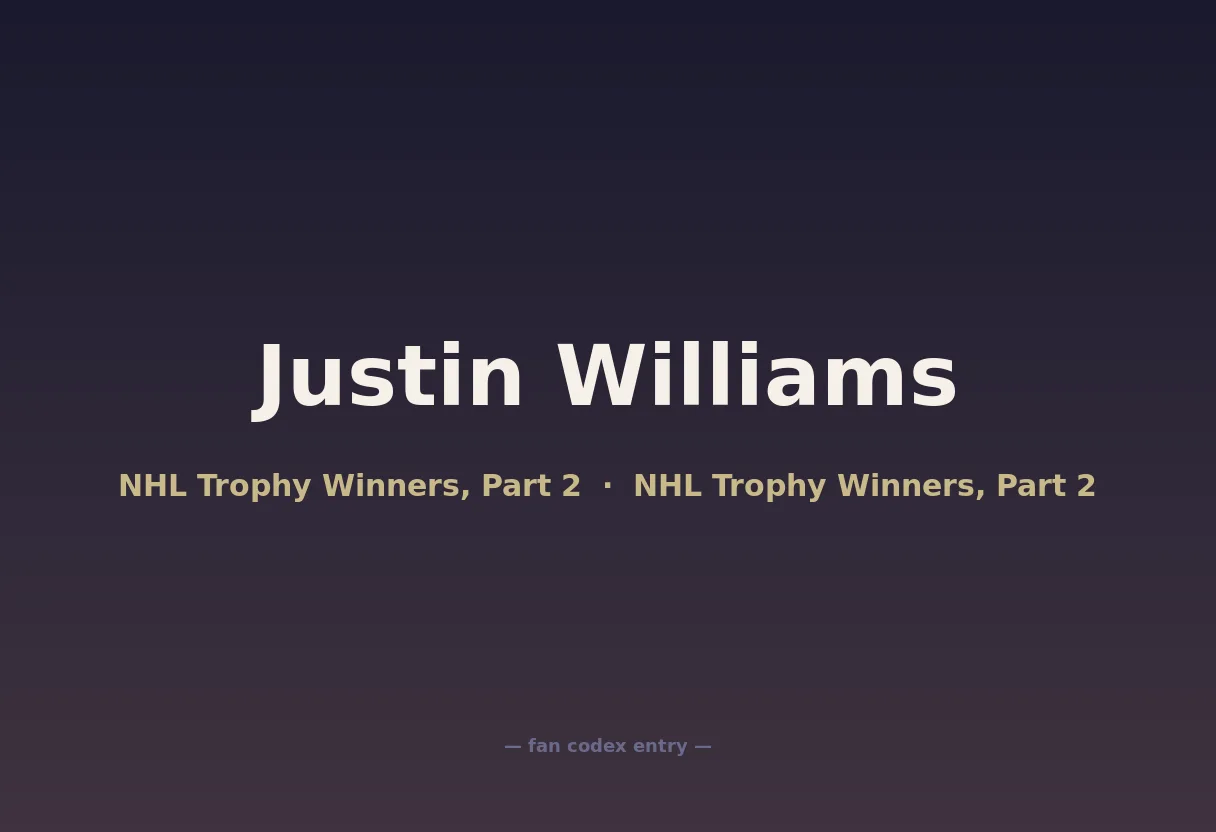 Justin Williams

NHL Trophy Winners, Part 2 · NHL Trophy Winners, Part 2

— fan codex entry —